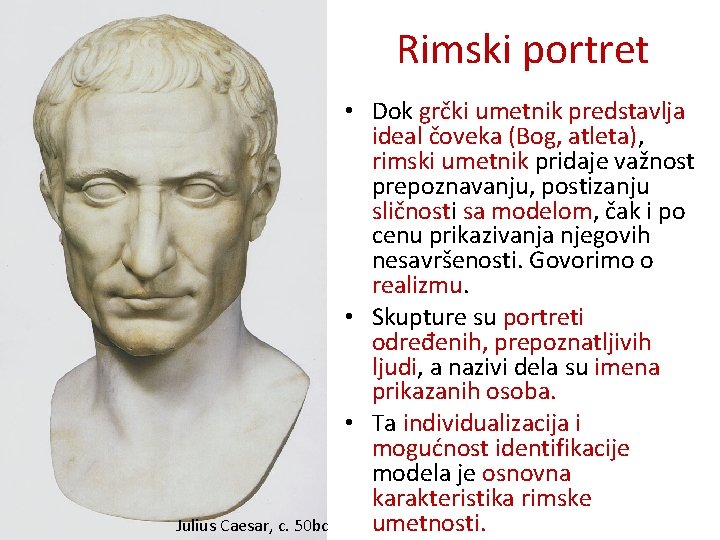 Rimski portret

• Dok grčki umetnik predstavlja ideal čoveka (Bog, atleta), rimski umetnik pridaje važnost prepoznavanju, postizanju sličnosti sa modelom, čak i po cenu prikazivanja njegovih nesavršenosti. Govorimo o realizmu.

• Skupture su portreti određenih, prepoznatljivih ljudi, a nazivi dela su imena prikazanih osoba.

• Ta individualizacija i mogućnost identifikacije modela je osnovna karakteristika rimske umetnosti.

Julius Caesar, c. 50bc